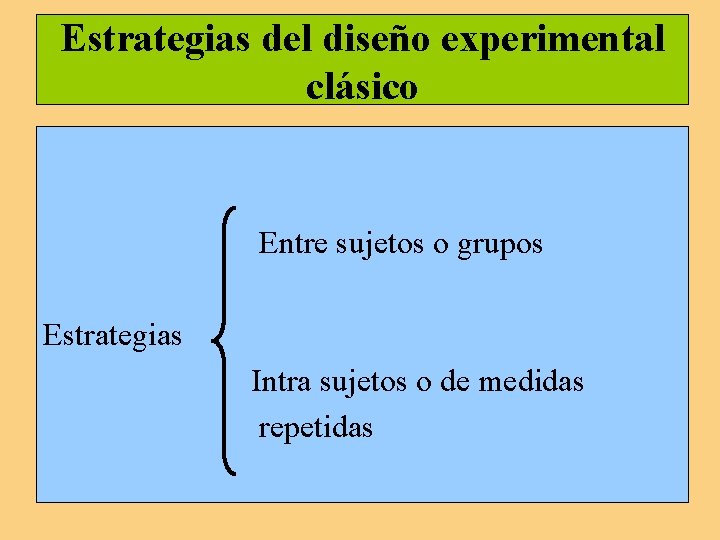 Estrategias del diseño experimental clásico

Estrategias

Entre sujetos o grupos

Intra sujetos o de medidas repetidas